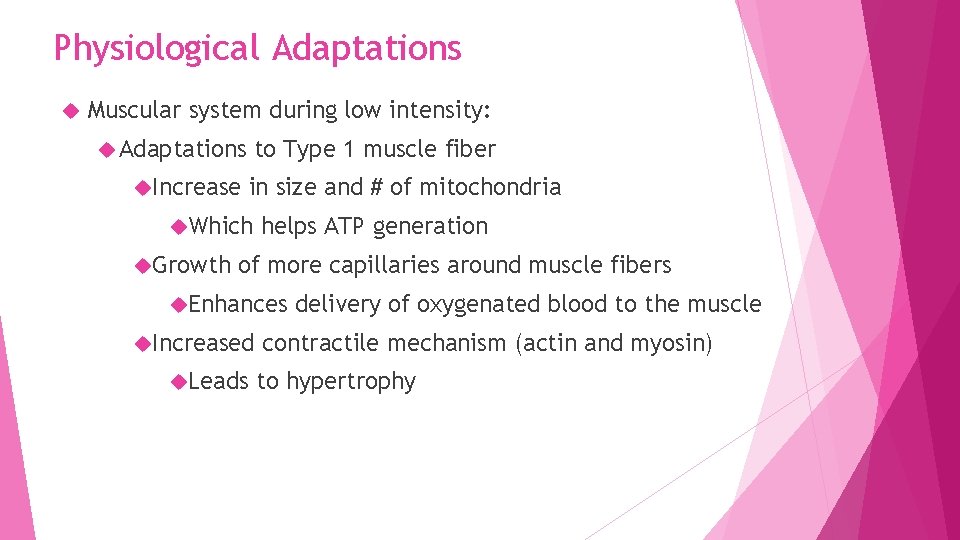 Physiological Adaptations

Muscular system during low intensity:

Adaptations to Type 1 muscle fiber

Increase in size and # of mitochondria

Which helps ATP generation

Growth of more capillaries around muscle fibers

Enhances delivery of oxygenated blood to the muscle

Increased contractile mechanism (actin and myosin)

Leads to hypertrophy